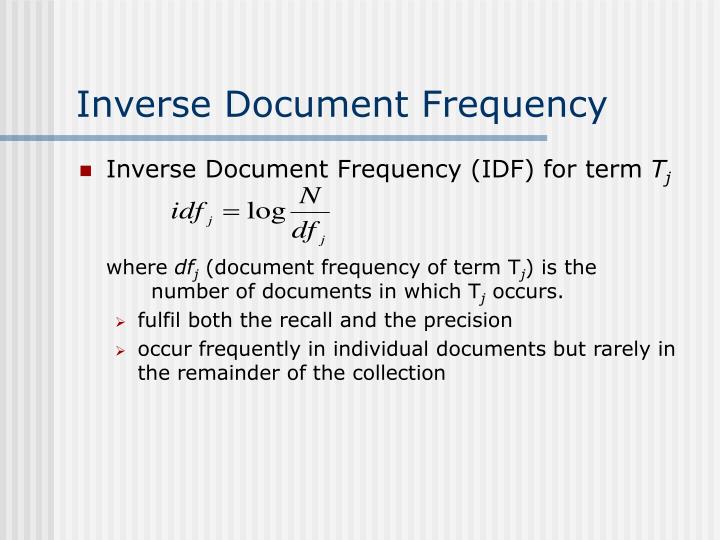 Inverse Document Frequency

Inverse Document Frequency (IDF) for term $T_j$

$idf_j = \log \frac{N}{df_j}$

where $df_j$ (document frequency of term $T_j$) is the number of documents in which $T_j$ occurs.

fulfil both the recall and the precision

occur frequently in individual documents but rarely in the remainder of the collection